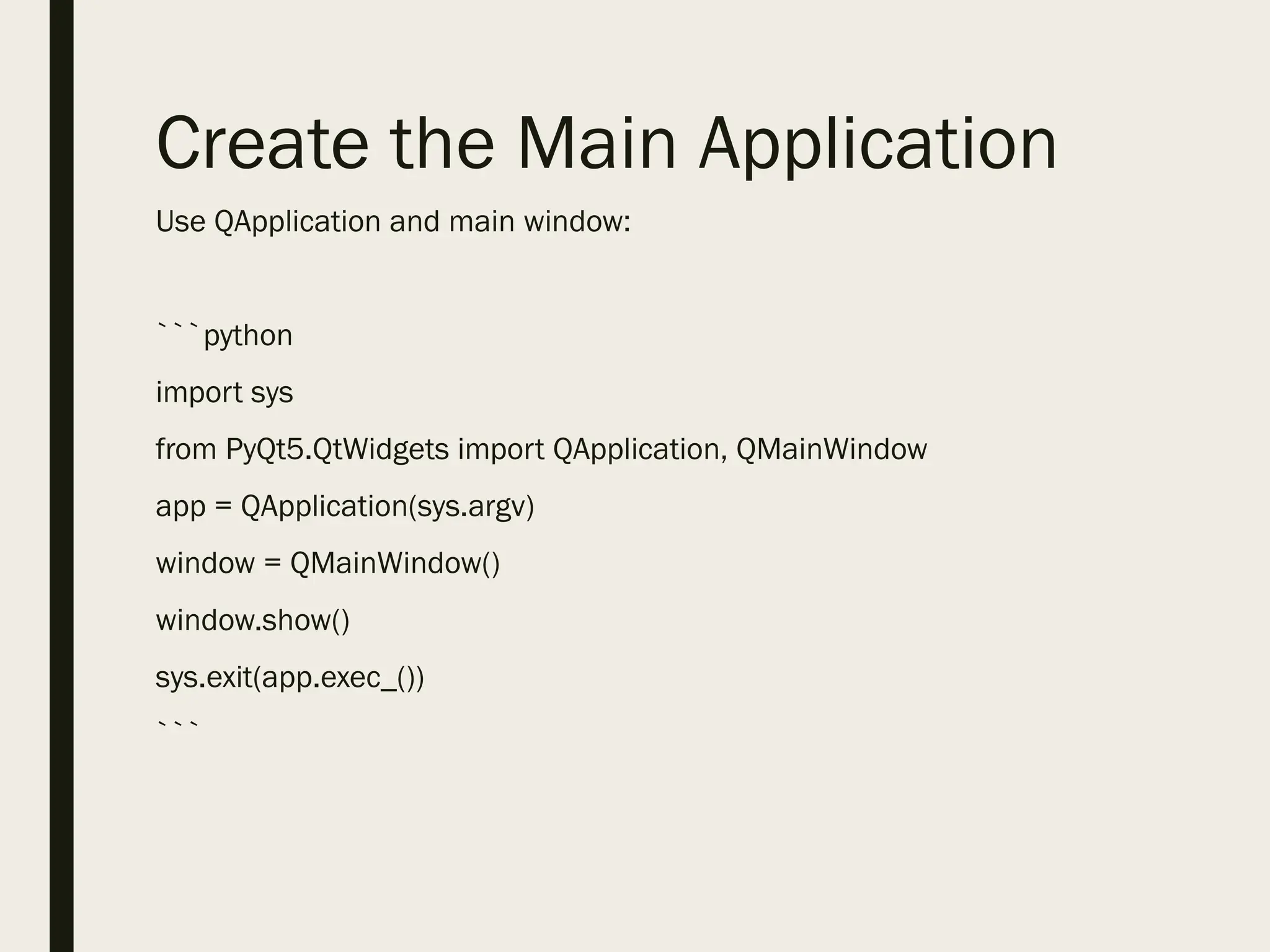 Create the Main Application

Use QApplication and main window:

```python

import sys

from PyQt5.QtWidgets import QApplication, QMainWindow

app = QApplication(sys.argv)

window = QMainWindow()

window.show()

sys.exit(app.exec_())

```